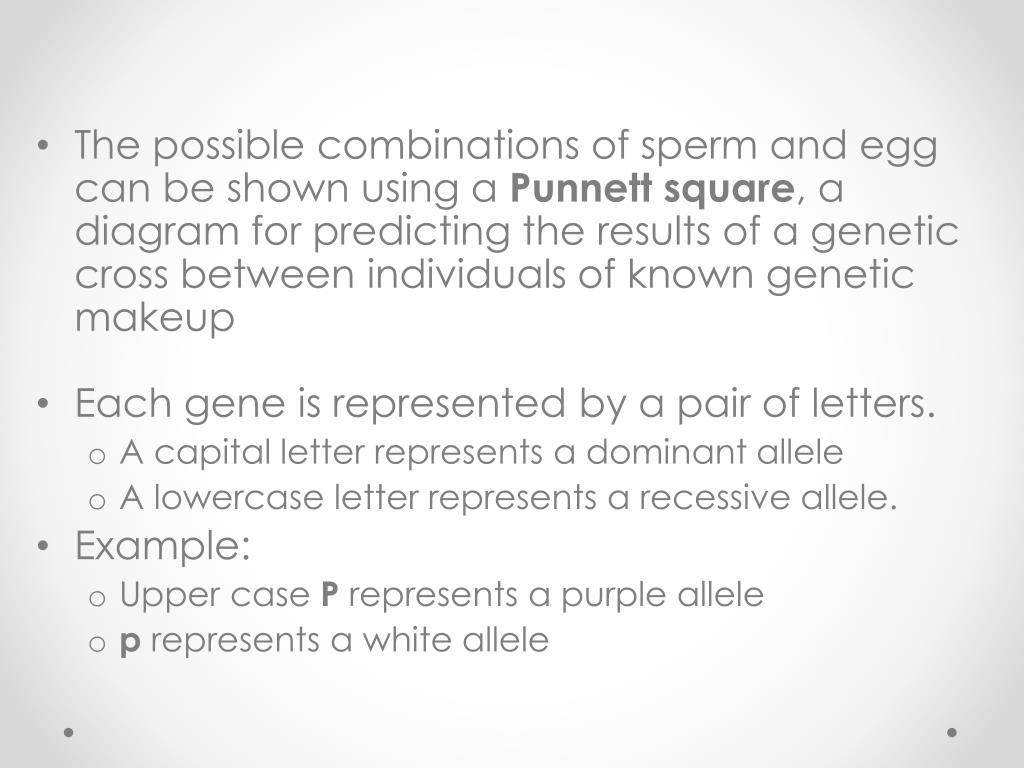 • The possible combinations of sperm and egg can be shown using a **Punnett square**, a diagram for predicting the results of a genetic cross between individuals of known genetic makeup

• Each gene is represented by a pair of letters.
o A capital letter represents a dominant allele
o A lowercase letter represents a recessive allele.

• Example:
o Upper case **P** represents a purple allele
o **p** represents a white allele